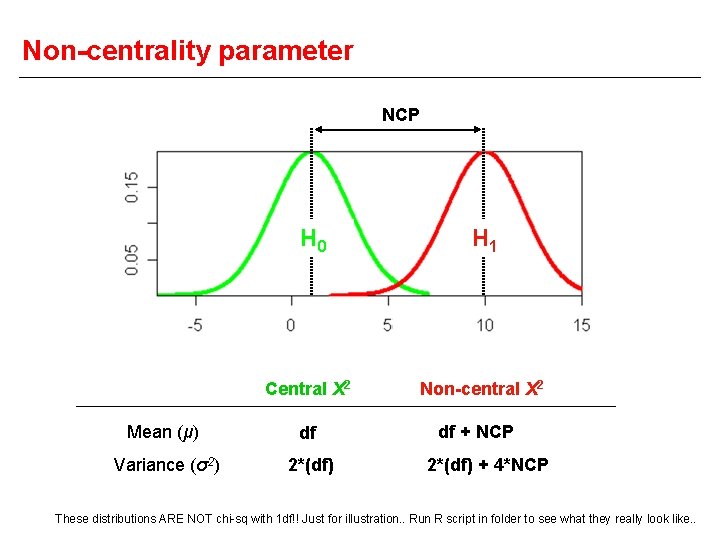 Non-centrality parameter

NCP

0.15

0.05

$H_0$

$H_1$

-5 0 5 10 15

| | Central $X^2$ | Non-central $X^2$ |
|---|---|---|
| Mean ($\mu$) | df | df + NCP |
| Variance ($\sigma^2$) | 2*(df) | 2*(df) + 4*NCP |

These distributions ARE NOT chi-sq with 1df!! Just for illustration.. Run R script in folder to see what they really look like..